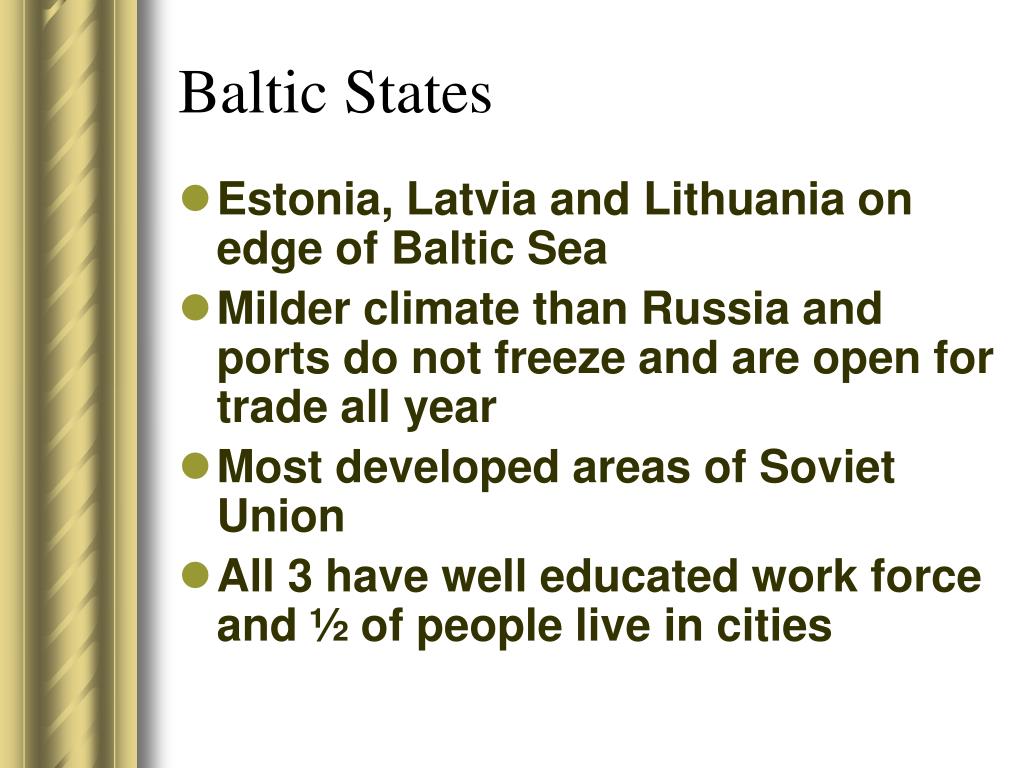 Baltic States

- Estonia, Latvia and Lithuania on edge of Baltic Sea
- Milder climate than Russia and ports do not freeze and are open for trade all year
- Most developed areas of Soviet Union
- All 3 have well educated work force and ½ of people live in cities